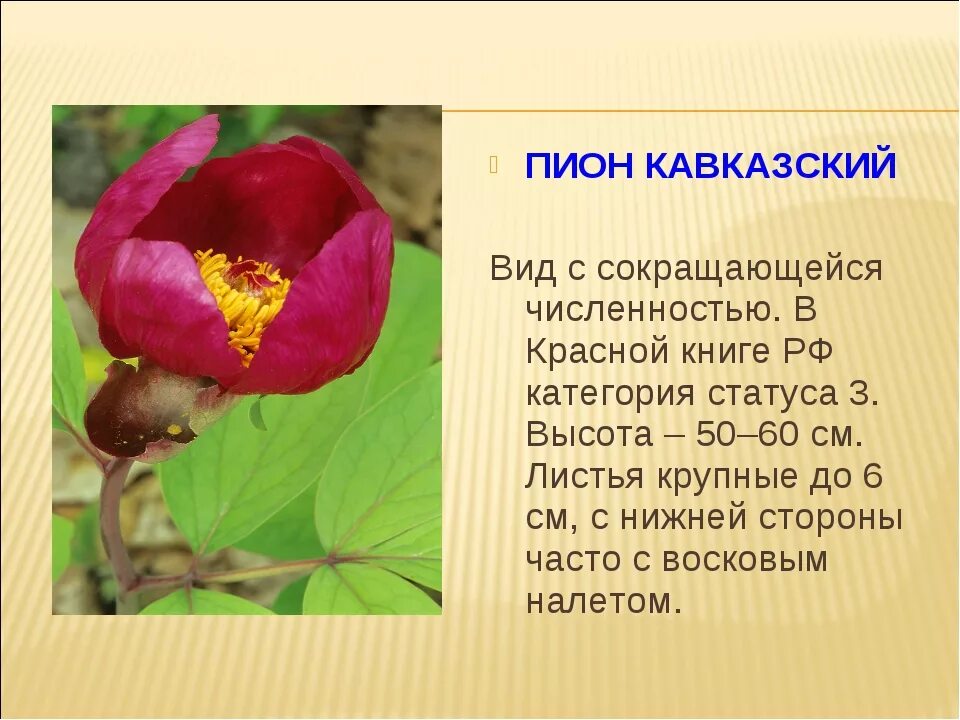 ПИОН КАВКАЗСКИЙ

Вид с сокращающейся численностью. В Красной книге РФ категория статуса 3. Высота – 50–60 см. Листья крупные до 6 см, с нижней стороны часто с восковым налетом.